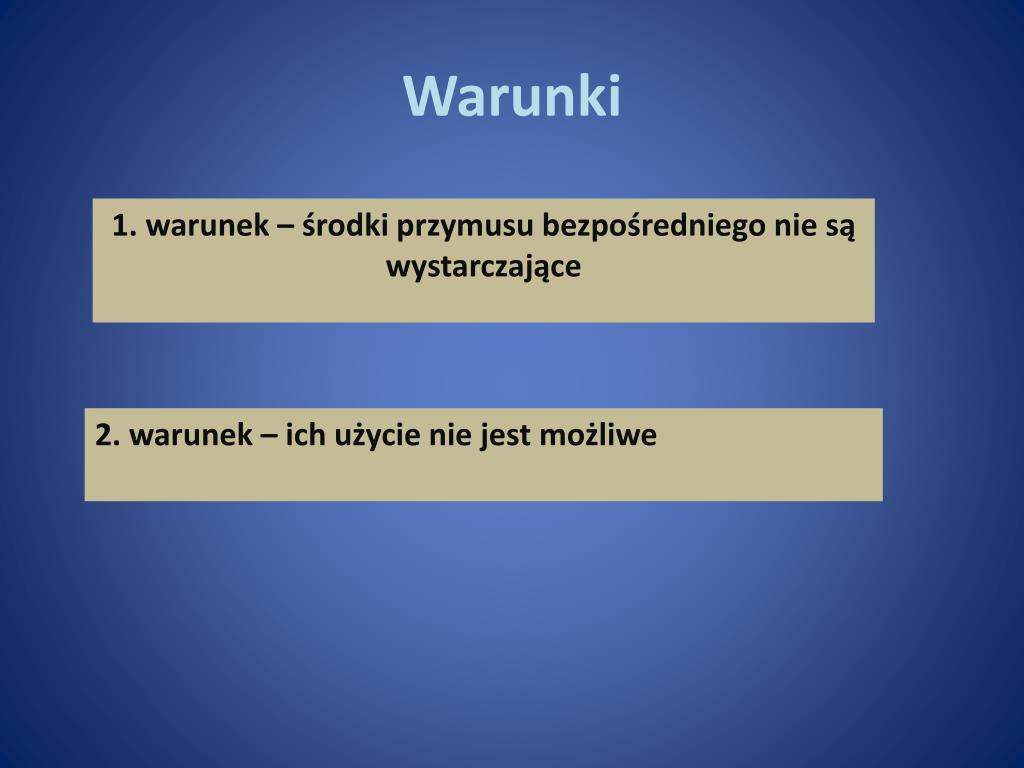 Warunki

1. warunek – środki przymusu bezpośredniego nie są wystarczające

2. warunek – ich użycie nie jest możliwe